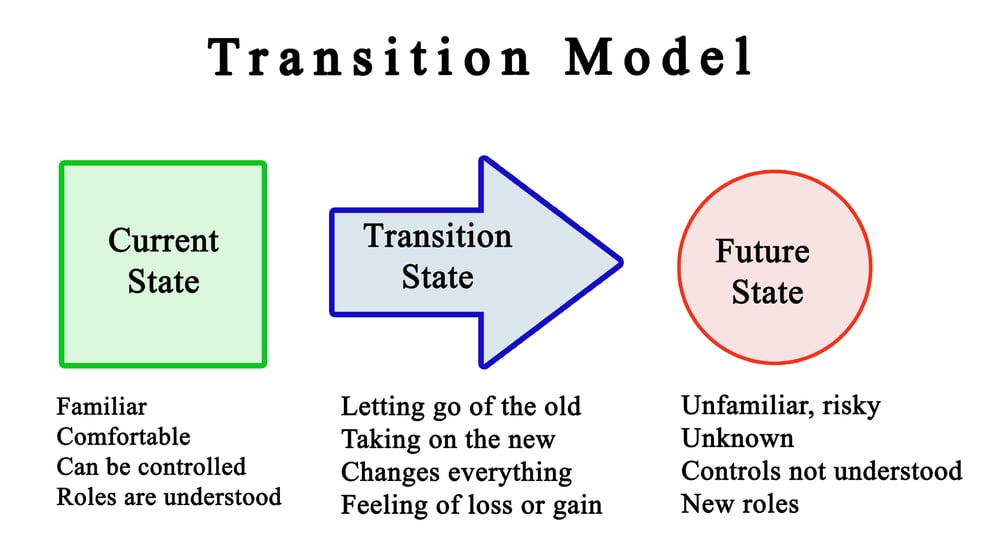 Transition Model

Current State

Transition State

Future State

Familiar
Comfortable
Can be controlled
Roles are understood

Letting go of the old
Taking on the new
Changes everything
Feeling of loss or gain

Unfamiliar, risky
Unknown
Controls not understood
New roles